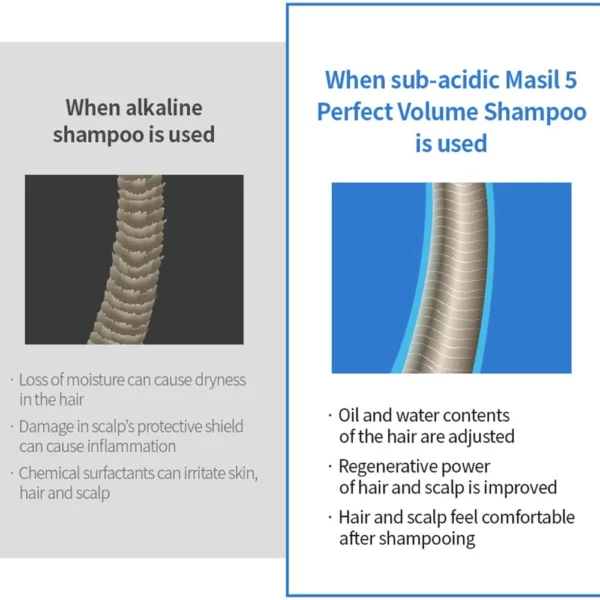 When alkaline shampoo is used

· Loss of moisture can cause dryness in the hair
· Damage in scalp's protective shield can cause inflammation
· Chemical surfactants can irritate skin, hair and scalp

When sub-acidic Masil 5 Perfect Volume Shampoo is used

· Oil and water contents of the hair are adjusted
· Regenerative power of hair and scalp is improved
· Hair and scalp feel comfortable after shampooing